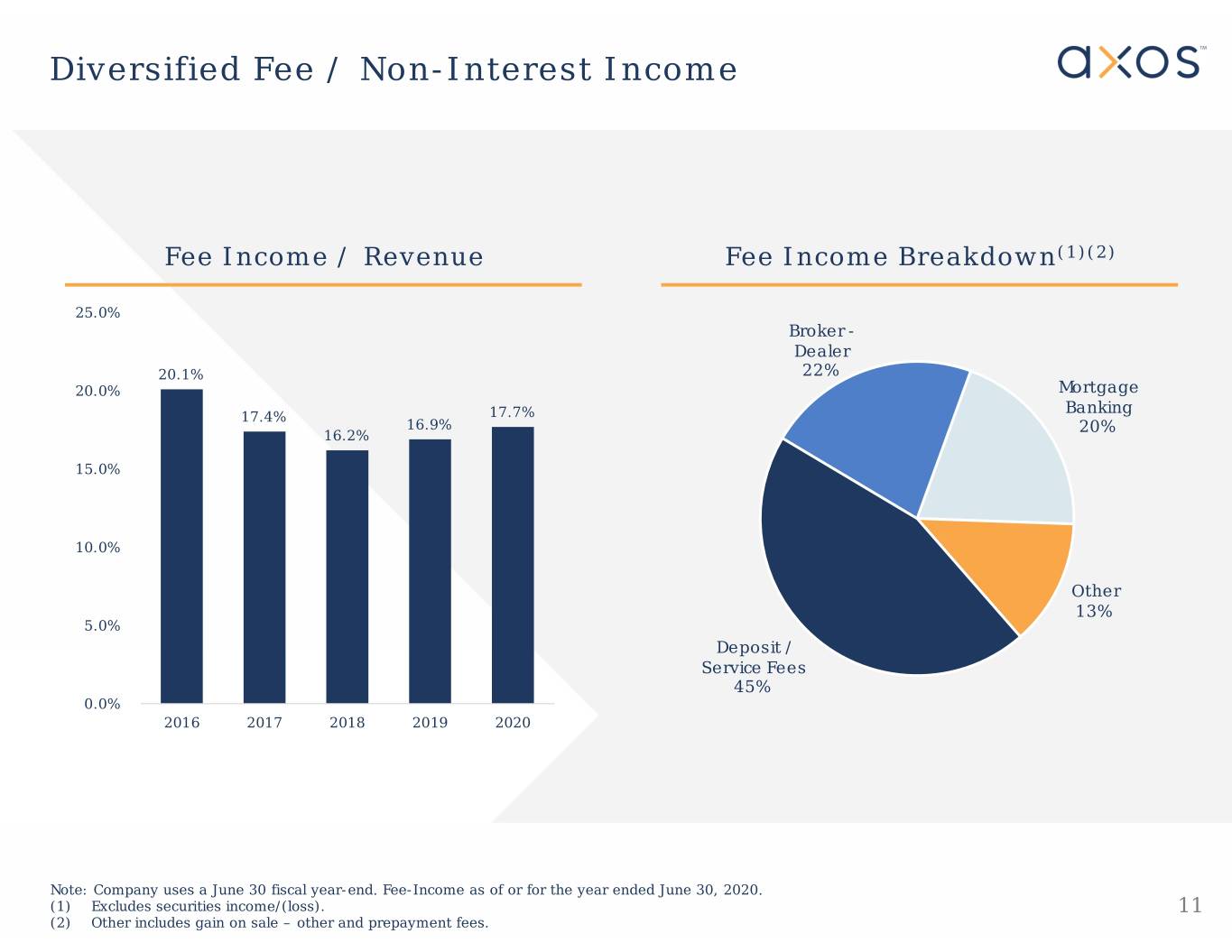 Diversified Fee / Non-Interest Income

axos™

Fee Income / Revenue

25.0%
20.0%
15.0%
10.0%
5.0%
0.0%

20.1%
17.4%
16.2%
16.9%
17.7%

2016
2017
2018
2019
2020

Fee Income Breakdown$^{(1)(2)}$

Broker-Dealer 22%

Mortgage Banking 20%

Other 13%

Deposit / Service Fees 45%

Note: Company uses a June 30 fiscal year-end. Fee-Income as of or for the year ended June 30, 2020.
(1) Excludes securities income/(loss).
(2) Other includes gain on sale – other and prepayment fees.

11